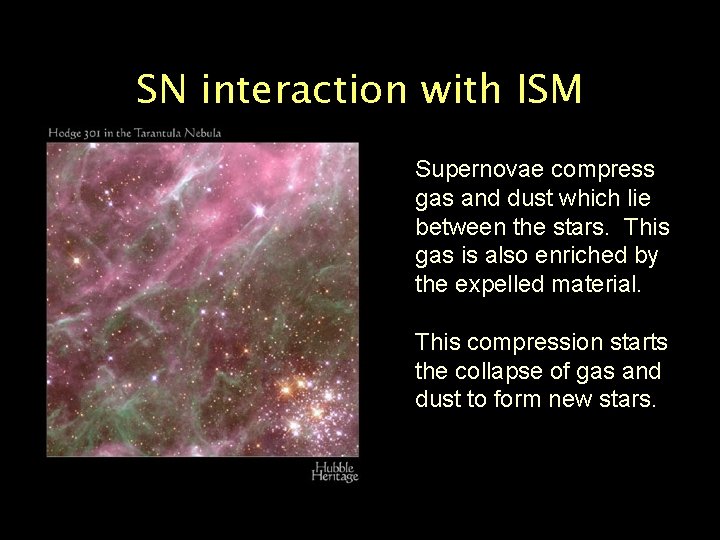 SN interaction with ISM

Hodge 301 in the Tarantula Nebula

Hubble Heritage

Supernovae compress gas and dust which lie between the stars. This gas is also enriched by the expelled material.

This compression starts the collapse of gas and dust to form new stars.